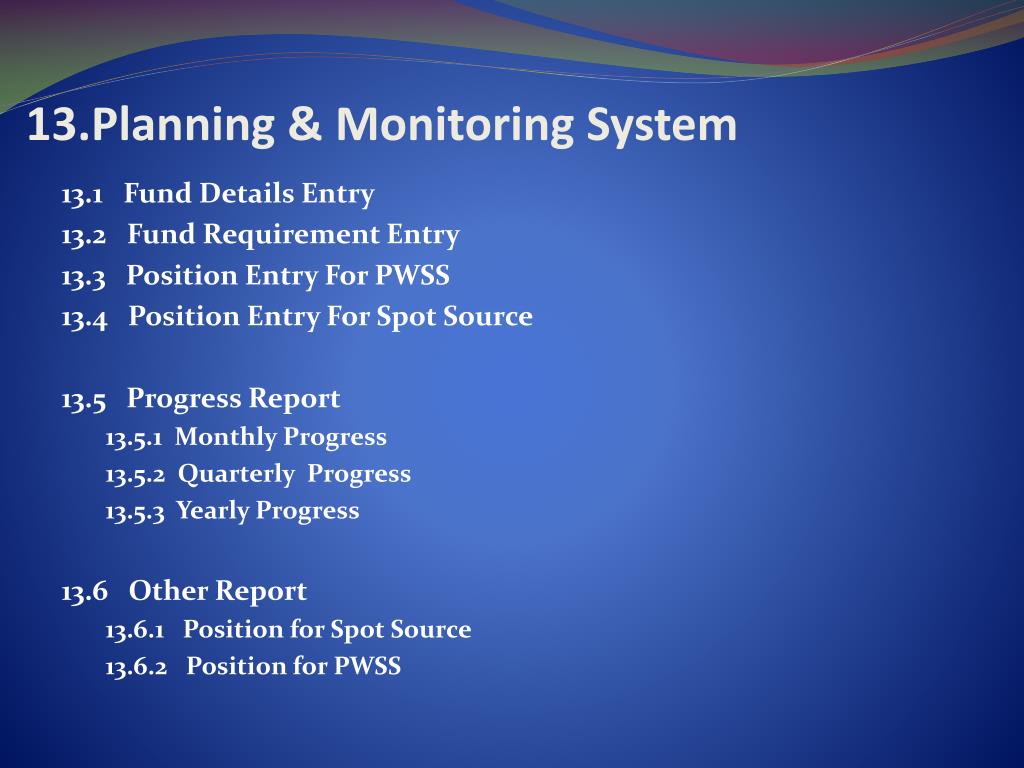 13.Planning & Monitoring System

13.1 Fund Details Entry
13.2 Fund Requirement Entry
13.3 Position Entry For PWSS
13.4 Position Entry For Spot Source

13.5 Progress Report
13.5.1 Monthly Progress
13.5.2 Quarterly Progress
13.5.3 Yearly Progress

13.6 Other Report
13.6.1 Position for Spot Source
13.6.2 Position for PWSS